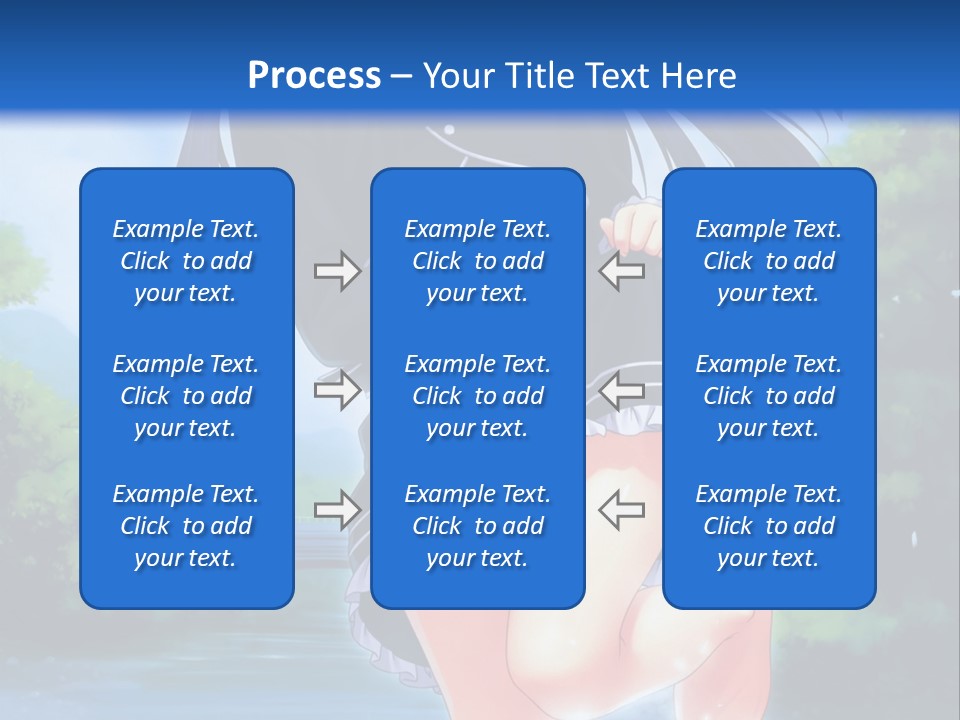 Process – Your Title Text Here

Example Text. Click to add your text.

Example Text. Click to add your text.

Example Text. Click to add your text.

Example Text. Click to add your text.

Example Text. Click to add your text.

Example Text. Click to add your text.

Example Text. Click to add your text.

Example Text. Click to add your text.

Example Text. Click to add your text.